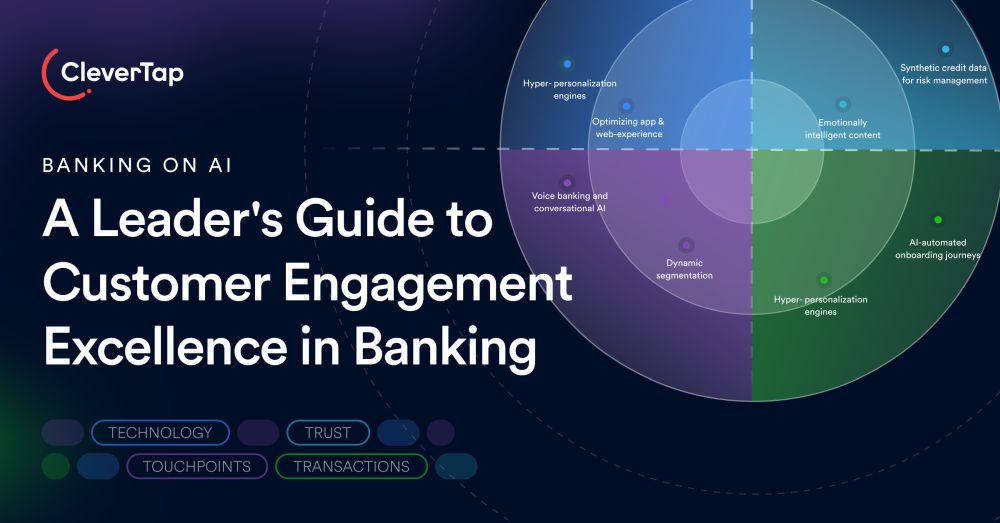 CleverTap

BANKING ON AI

A Leader's Guide to Customer Engagement Excellence in Banking

TECHNOLOGY
TRUST
TOUCHPOINTS
TRANSACTIONS

Hyper- personalization engines

Optimizing app & web-experience

Synthetic credit data for risk management

Emotionally intelligent content

Voice banking and conversational AI

Dynamic segmentation

AI-automated onboarding journeys

Hyper- personalization engines